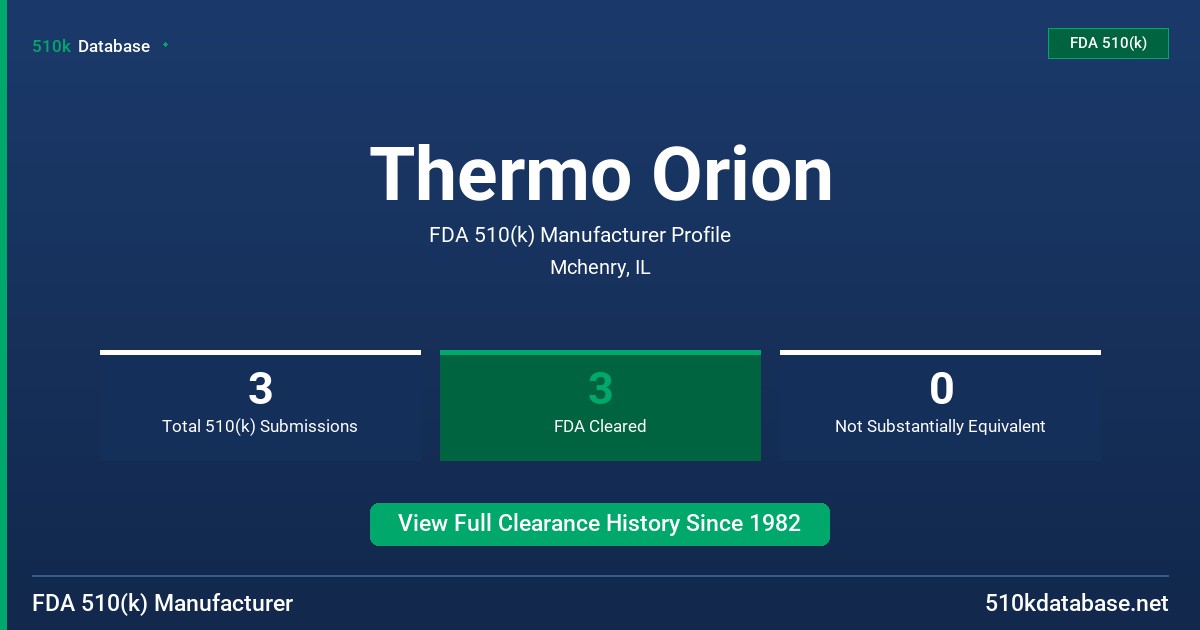 510k Database

FDA 510(k)

Thermo Orion

FDA 510(k) Manufacturer Profile

Mchenry, IL

3
Total 510(k) Submissions

3
FDA Cleared

0
Not Substantially Equivalent

View Full Clearance History Since 1982

FDA 510(k) Manufacturer

510kdatabase.net